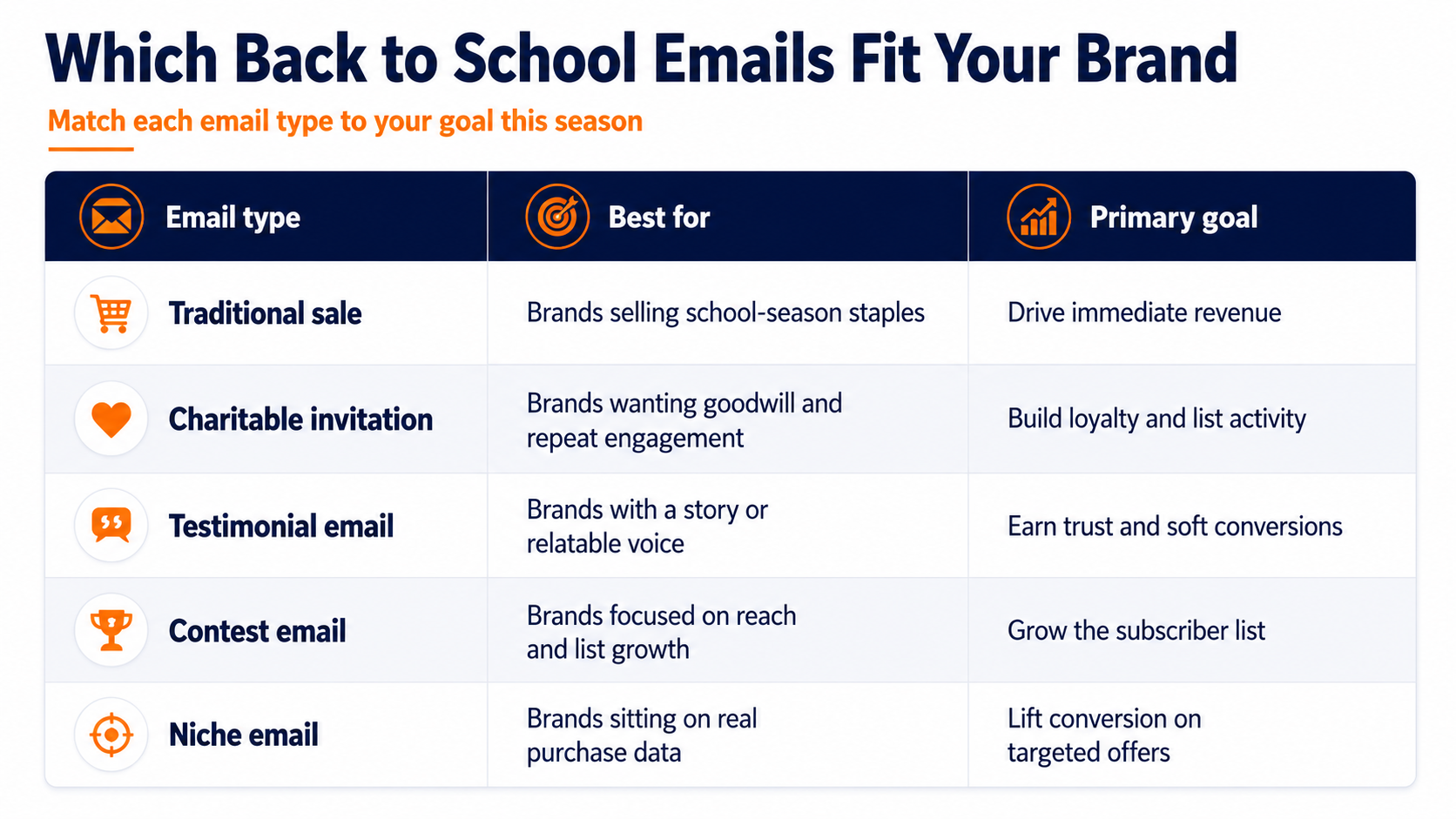 Which Back to School Emails Fit Your Brand

Match each email type to your goal this season

| Email type | Best for | Primary goal |
|---|---|---|
| Traditional sale | Brands selling school-season staples | Drive immediate revenue |
| Charitable invitation | Brands wanting goodwill and repeat engagement | Build loyalty and list activity |
| Testimonial email | Brands with a story or relatable voice | Earn trust and soft conversions |
| Contest email | Brands focused on reach and list growth | Grow the subscriber list |
| Niche email | Brands sitting on real purchase data | Lift conversion on targeted offers |